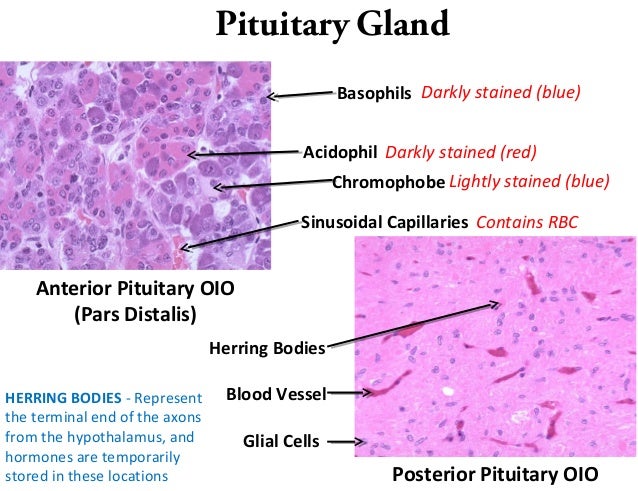 Pituitary Gland

Basophils Darkly stained (blue)

Acidophil Darkly stained (red)

Chromophobe Lightly stained (blue)

Sinusoidal Capillaries Contains RBC

Anterior Pituitary OIO
(Pars Distalis)

Herring Bodies

Blood Vessel

Glial Cells

HERRING BODIES - Represent the terminal end of the axons from the hypothalamus, and hormones are temporarily stored in these locations

Posterior Pituitary OIO